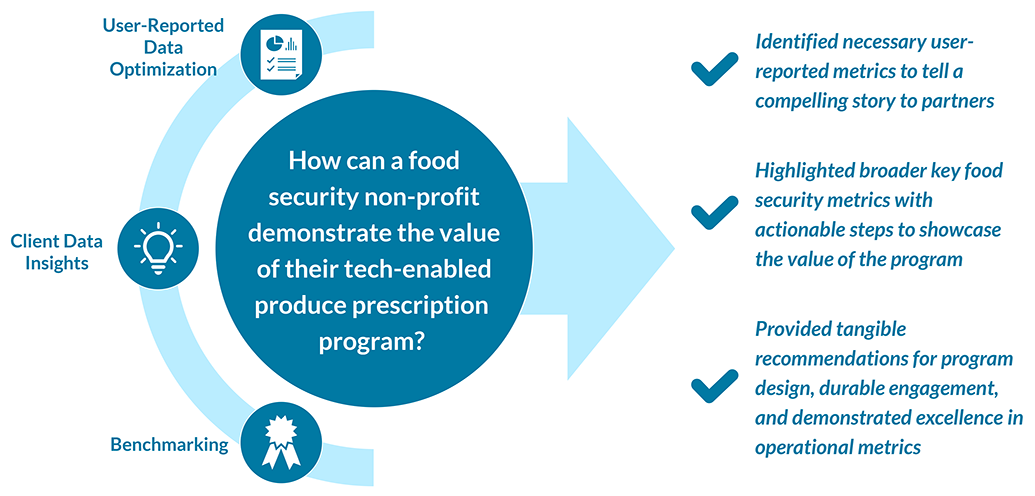 User-Reported Data Optimization

Client Data Insights

Benchmarking

How can a food security non-profit demonstrate the value of their tech-enabled produce prescription program?

Identified necessary user-reported metrics to tell a compelling story to partners

Highlighted broader key food security metrics with actionable steps to showcase the value of the program

Provided tangible recommendations for program design, durable engagement, and demonstrated excellence in operational metrics